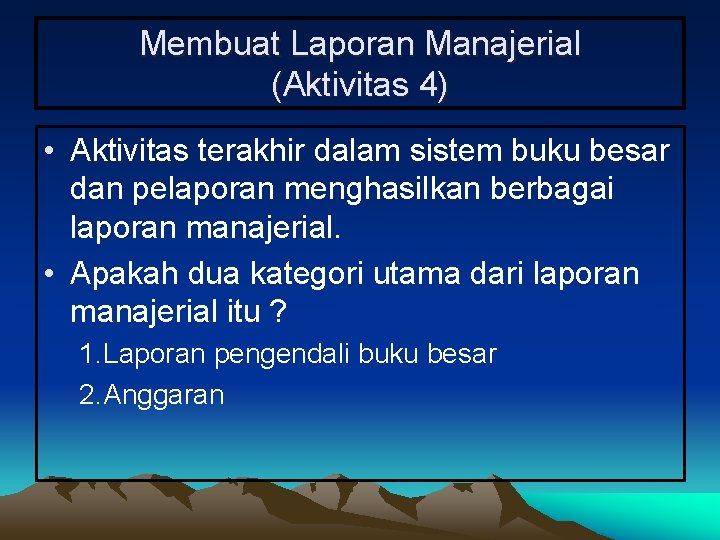 Membuat Laporan Manajerial
(Aktivitas 4)

• Aktivitas terakhir dalam sistem buku besar dan pelaporan menghasilkan berbagai laporan manajerial.
• Apakah dua kategori utama dari laporan manajerial itu ?
1. Laporan pengendali buku besar
2. Anggaran